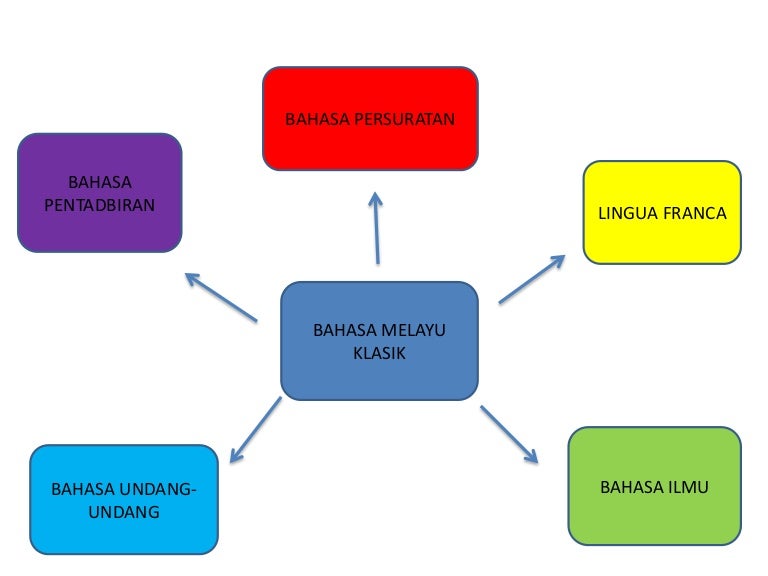 BAHASA PERSURATAN

BAHASA PENTADBIRAN

LINGUA FRANCA

BAHASA MELAYU KLASIK

BAHASA UNDANG-UNDANG

BAHASA ILMU